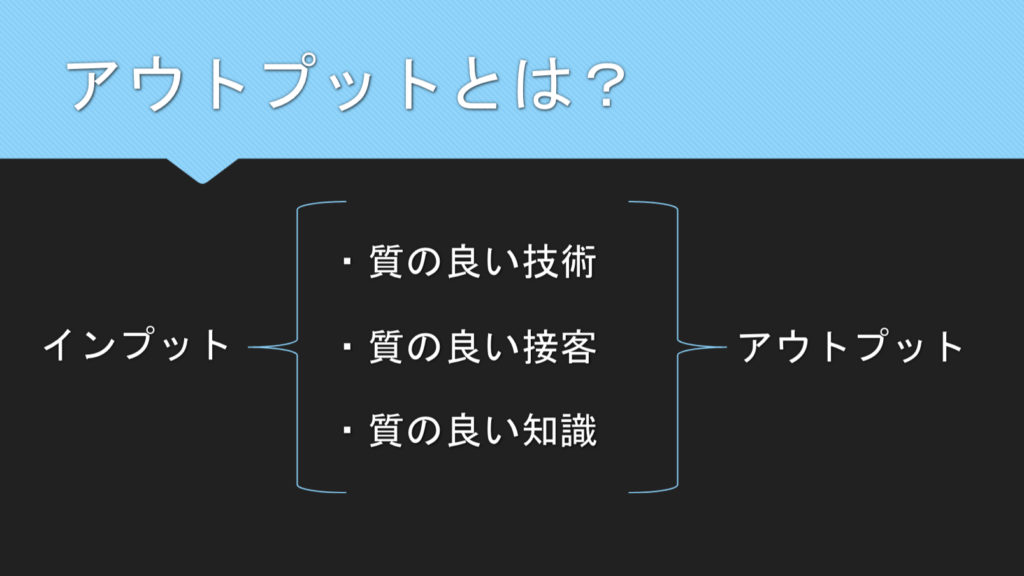 アウトプットとは？

インプット

・質の良い技術

・質の良い接客

・質の良い知識

アウトプット